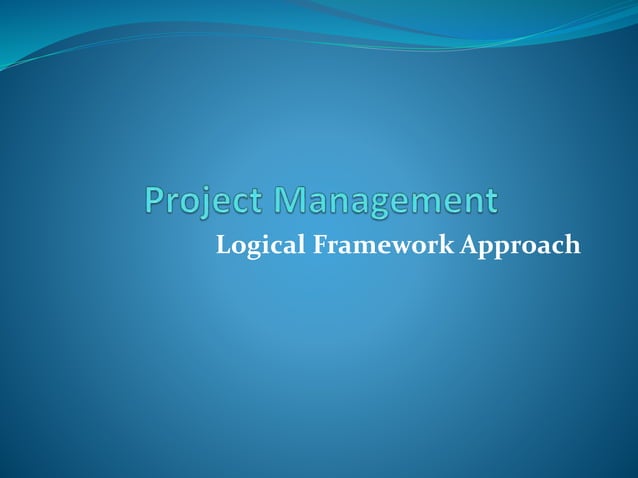 Project Management

Logical Framework Approach